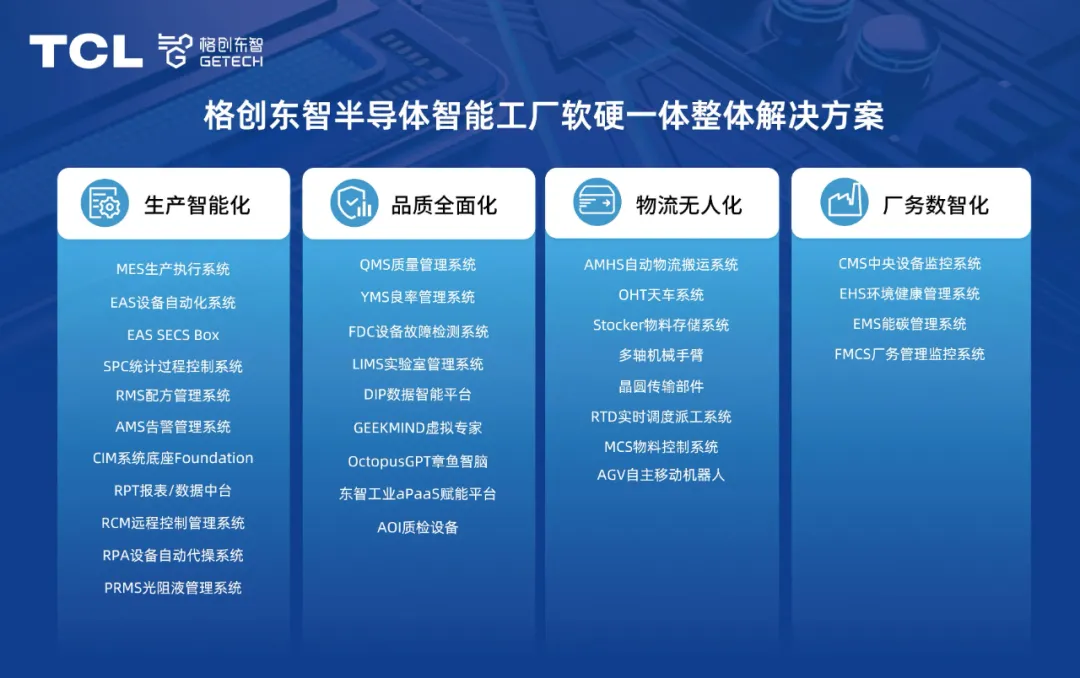 TCL 格创东智 GETECH

格创东智半导体智能工厂软硬一体整体解决方案

生产智能化

MES生产执行系统
EAS设备自动化系统
EAS SECS Box
SPC统计过程控制系统
RMS配方管理系统
AMS告警管理系统
CIM系统底座Foundation
RPT报表/数据中台
RCM远程控制管理系统
RPA设备自动代操系统
PRMS光阻液管理系统

品质全面化

QMS质量管理系统
YMS良率管理系统
FDC设备故障检测系统
LIMS实验室管理系统
DIP数据智能平台
GEEKMIND虚拟专家
OctopusGPT章鱼智脑
东智工业aPaaS赋能平台
AOI质检设备

物流无人化

AMHS自动物流搬运系统
OHT天车系统
Stocker物料存储系统
多轴机械手臂
晶圆传输部件
RTD实时调度派工系统
MCS物料控制系统
AGV自主移动机器人

厂务数智化

CMS中央设备监控系统
EHS环境健康管理系统
EMS能碳管理系统
FMCS厂务管理监控系统